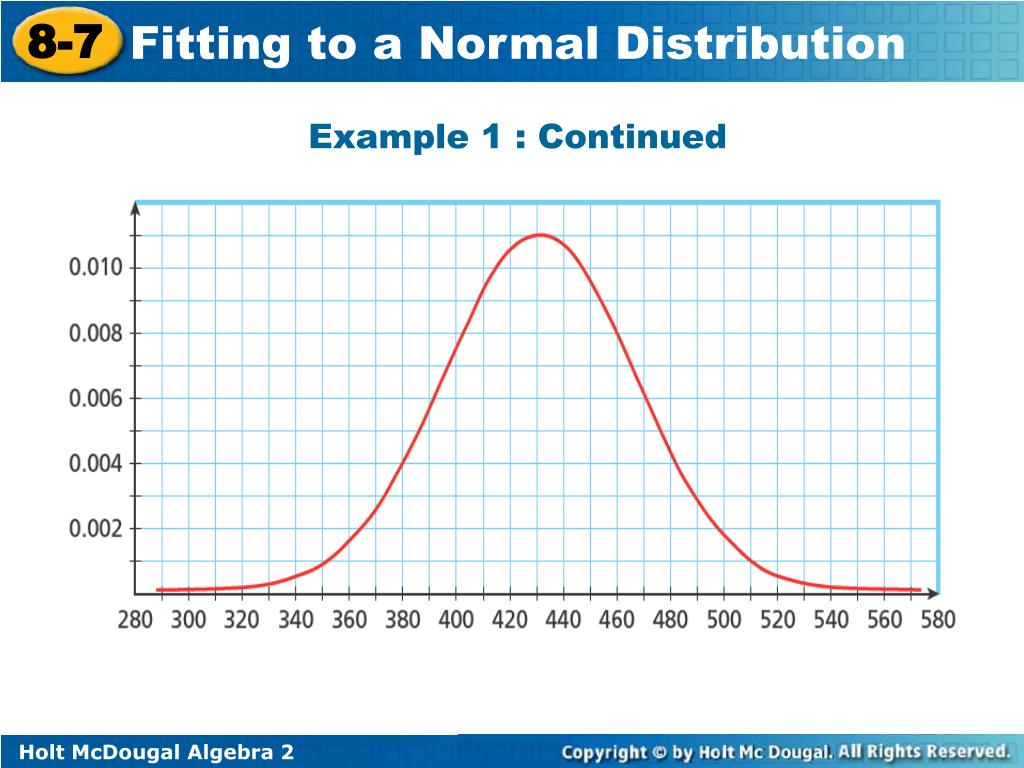 8-7 Fitting to a Normal Distribution

Example 1 : Continued

0.010
0.008
0.006
0.004
0.002

280 300 320 340 360 380 400 420 440 460 480 500 520 540 560 580

Holt McDougal Algebra 2

Copyright © by Holt Mc Dougal. All Rights Reserved.